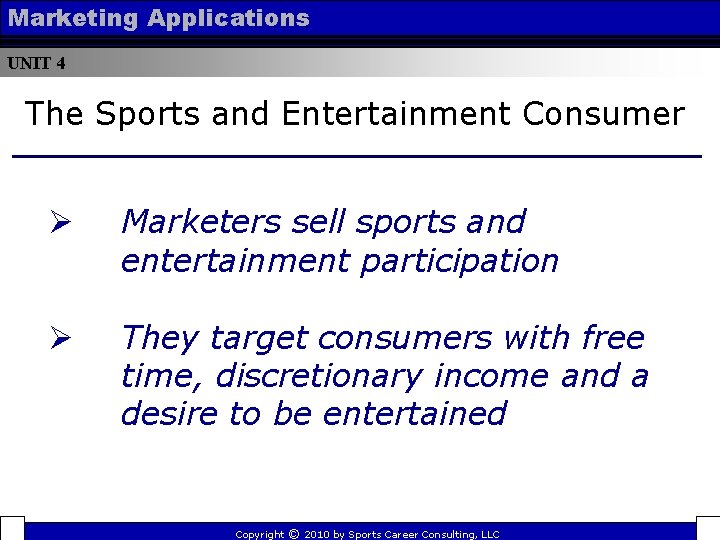 Marketing Applications

UNIT 4

The Sports and Entertainment Consumer

➢ Marketers sell sports and entertainment participation

➢ They target consumers with free time, discretionary income and a desire to be entertained

Copyright © 2010 by Sports Career Consulting, LLC